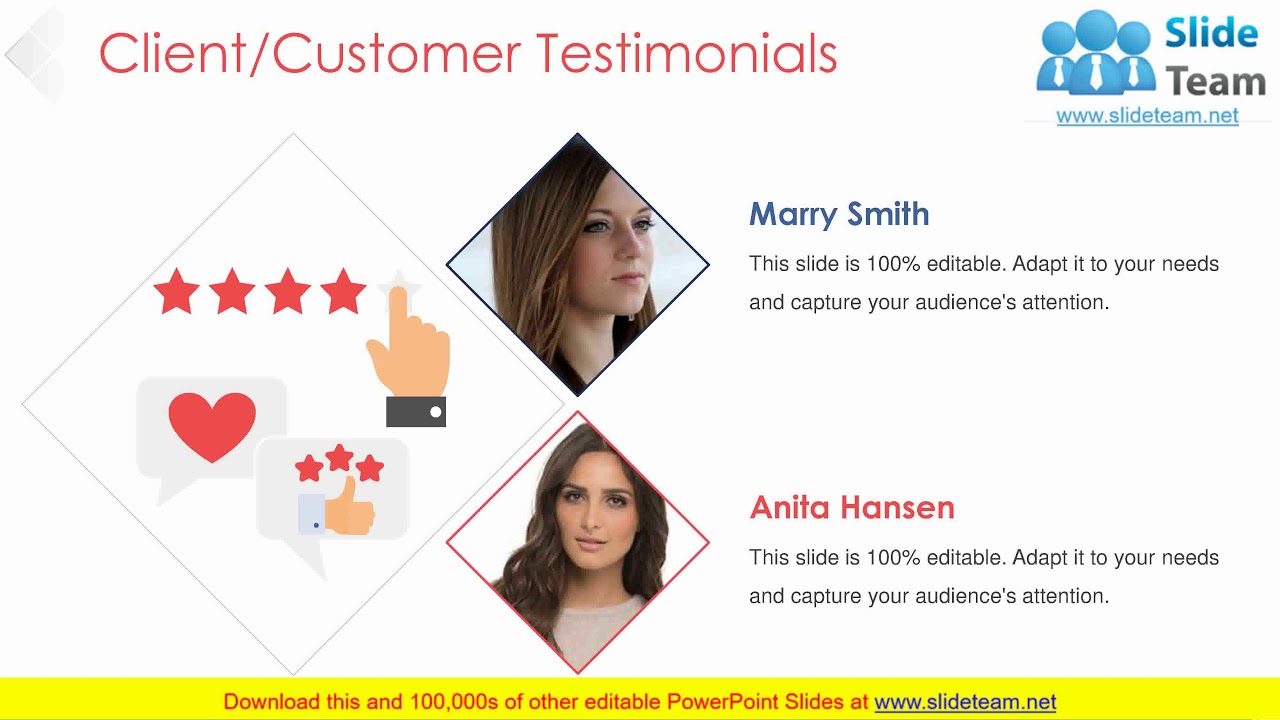 Client/Customer Testimonials

Slide Team
www.slideteam.net

Marry Smith

This slide is 100% editable. Adapt it to your needs and capture your audience's attention.

Anita Hansen

This slide is 100% editable. Adapt it to your needs and capture your audience's attention.

Download this and 100,000s of other editable PowerPoint Slides at www.slideteam.net